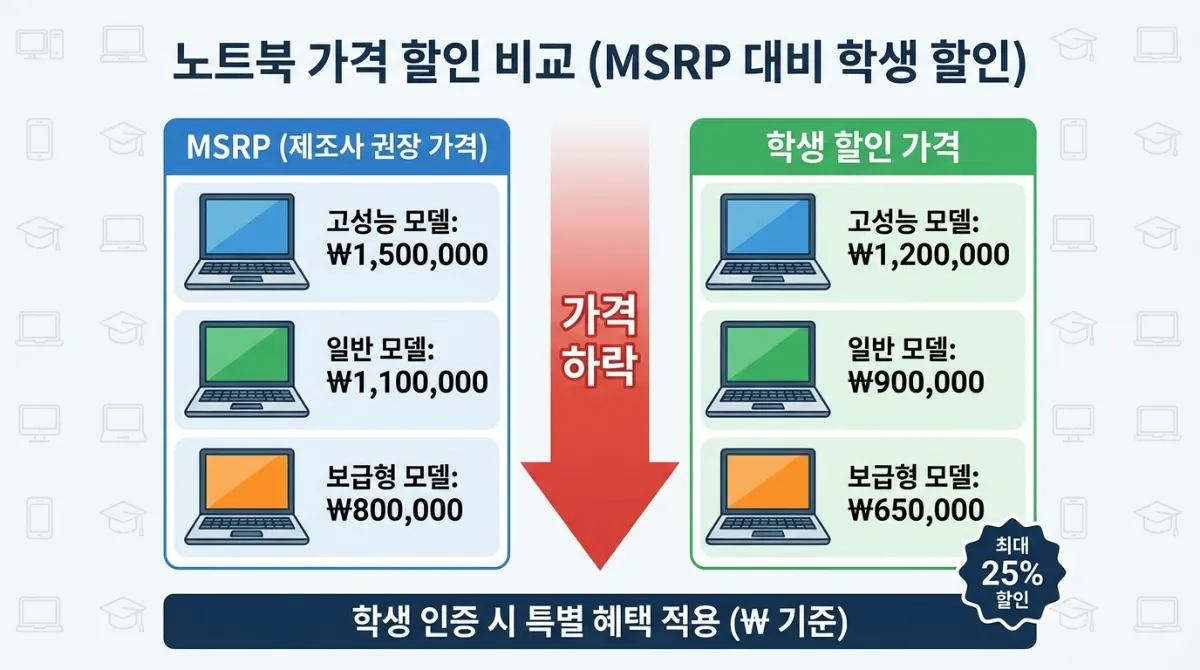 노트북 가격 할인 비교 (MSRP 대비 학생 할인)

MSRP (제조사 권장 가격)

고성능 모델: ₩1,500,000

일반 모델: ₩1,100,000

보급형 모델: ₩800,000

가격 하락

학생 할인 가격

고성능 모델: ₩1,200,000

일반 모델: ₩900,000

보급형 모델: ₩650,000

최대 25% 할인

학생 인증 시 특별 혜택 적용 (₩ 기준)